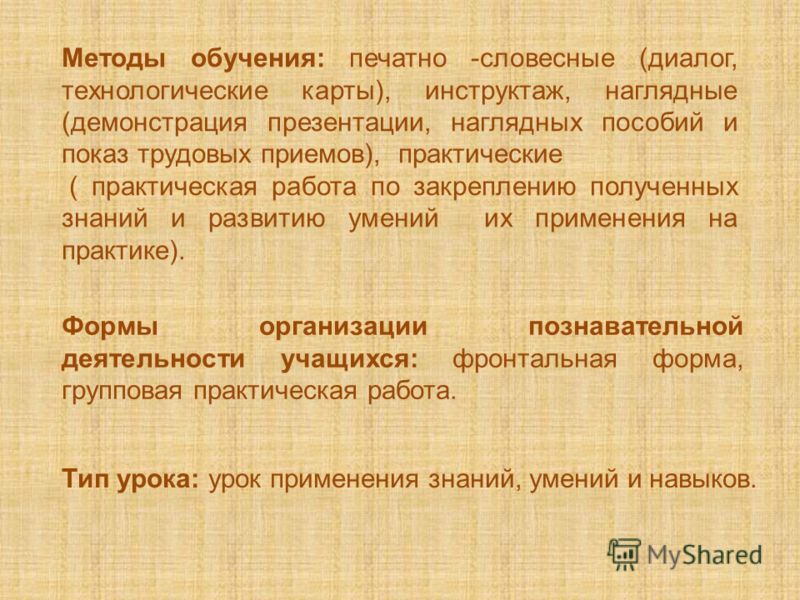 Методы обучения: печатно -словесные (диалог, технологические карты), инструктаж, наглядные (демонстрация презентации, наглядных пособий и показ трудовых приемов), практические
( практическая работа по закреплению полученных знаний и развитию умений их применения на практике).

Формы организации познавательной деятельности учащихся: фронтальная форма, групповая практическая работа.

Тип урока: урок применения знаний, умений и навыков.

MyShared